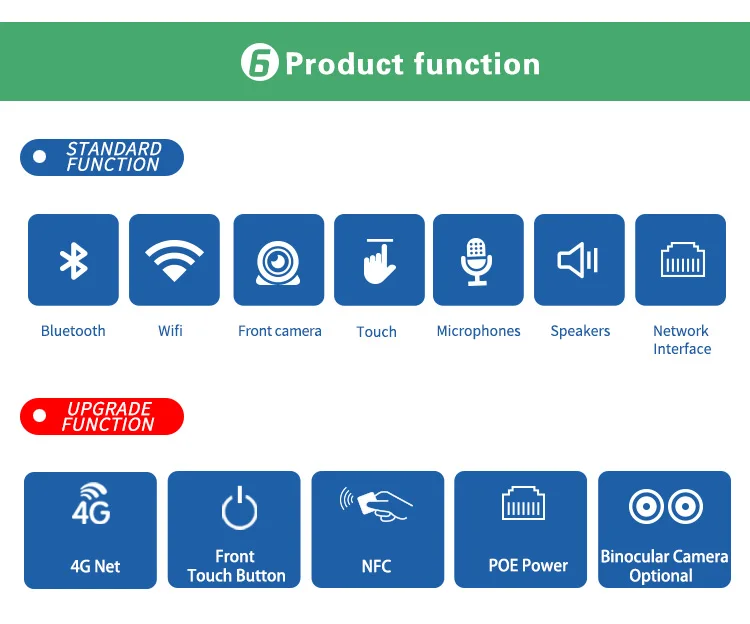 6 Product function

STANDARD FUNCTION

Bluetooth

Wifi

Front camera

Touch

Microphones

Speakers

Network Interface

UPGRADE FUNCTION

4G

4G Net

Front Touch Button

NFC

POE Power

Binocular Camera Optional